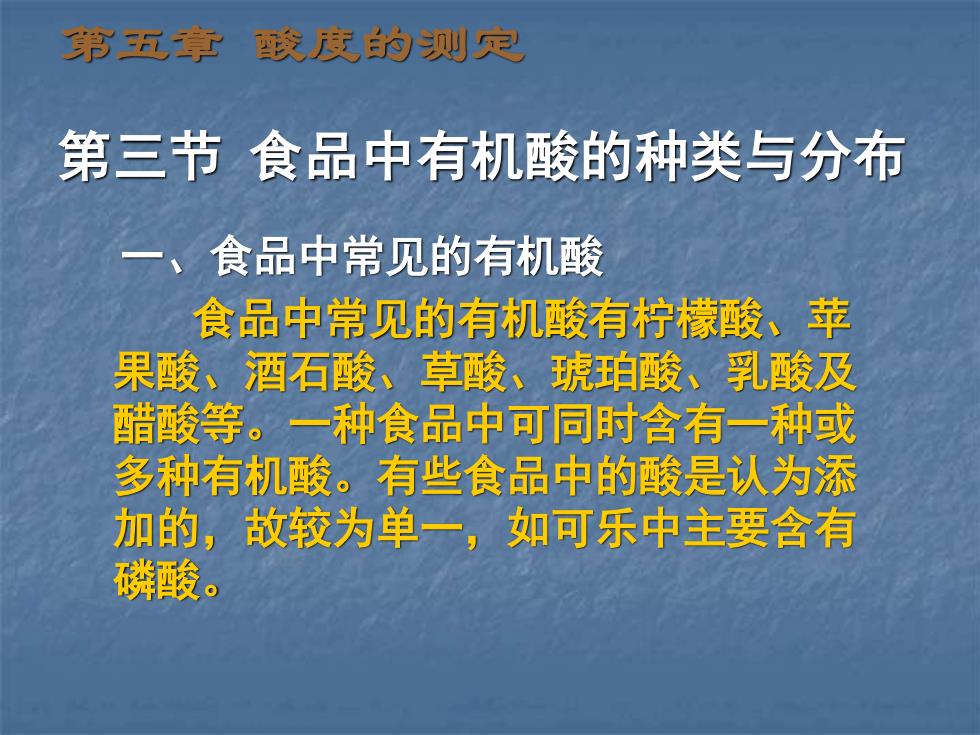 第五章 酸度的测定

第三节 食品中有机酸的种类与分布

一、食品中常见的有机酸

食品中常见的有机酸有柠檬酸、苹果酸、酒石酸、草酸、琥珀酸、乳酸及醋酸等。一种食品中可同时含有一种或多种有机酸。有些食品中的酸是认为添加的，故较为单一，如可乐中主要含有磷酸。